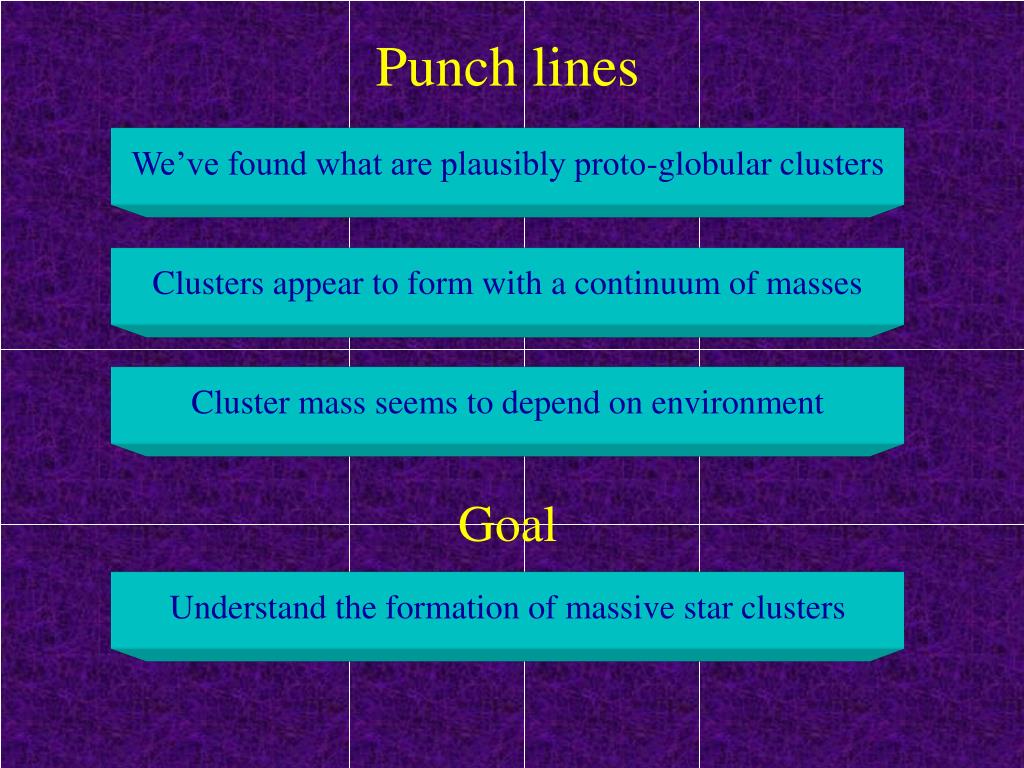 Punch lines

We’ve found what are plausibly proto-globular clusters

Clusters appear to form with a continuum of masses

Cluster mass seems to depend on environment

Goal

Understand the formation of massive star clusters